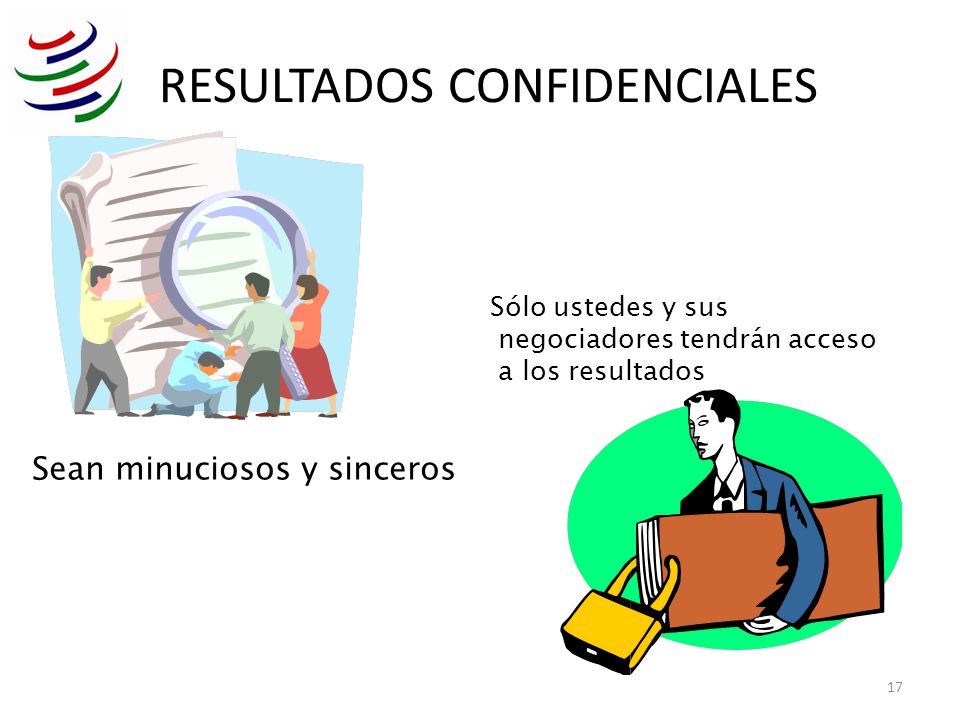 RESULTADOS CONFIDENCIALES

Sólo ustedes y sus negociadores tendrán acceso a los resultados

Sean minuciosos y sinceros

17